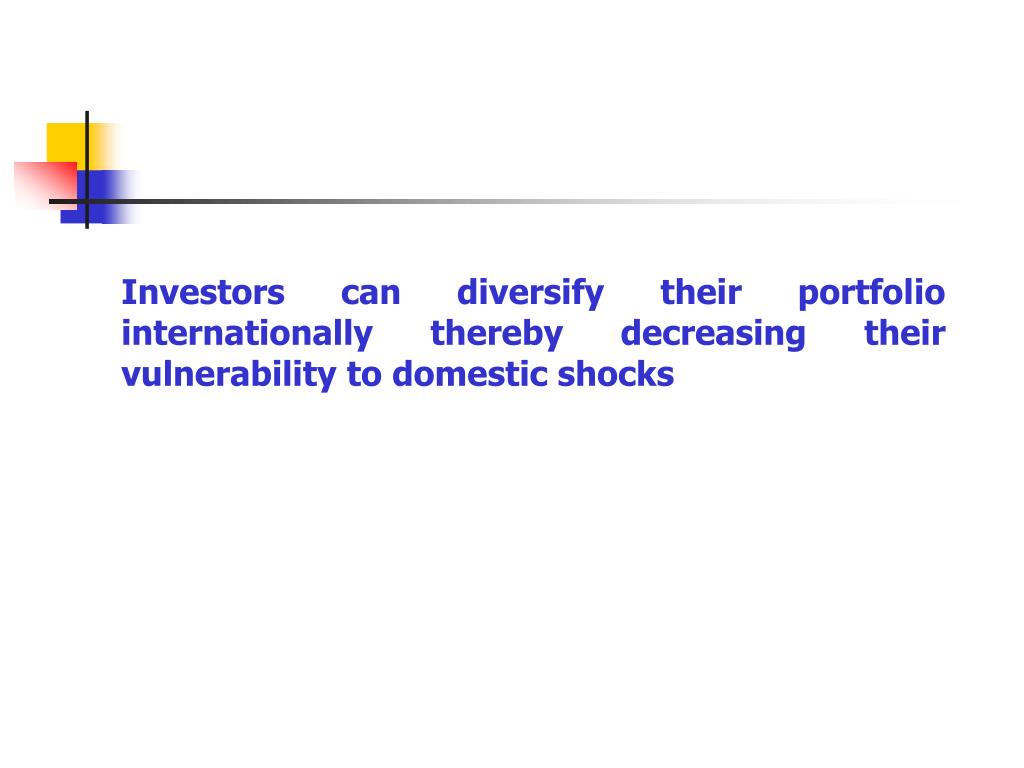 Investors can diversify their portfolio internationally thereby decreasing their vulnerability to domestic shocks